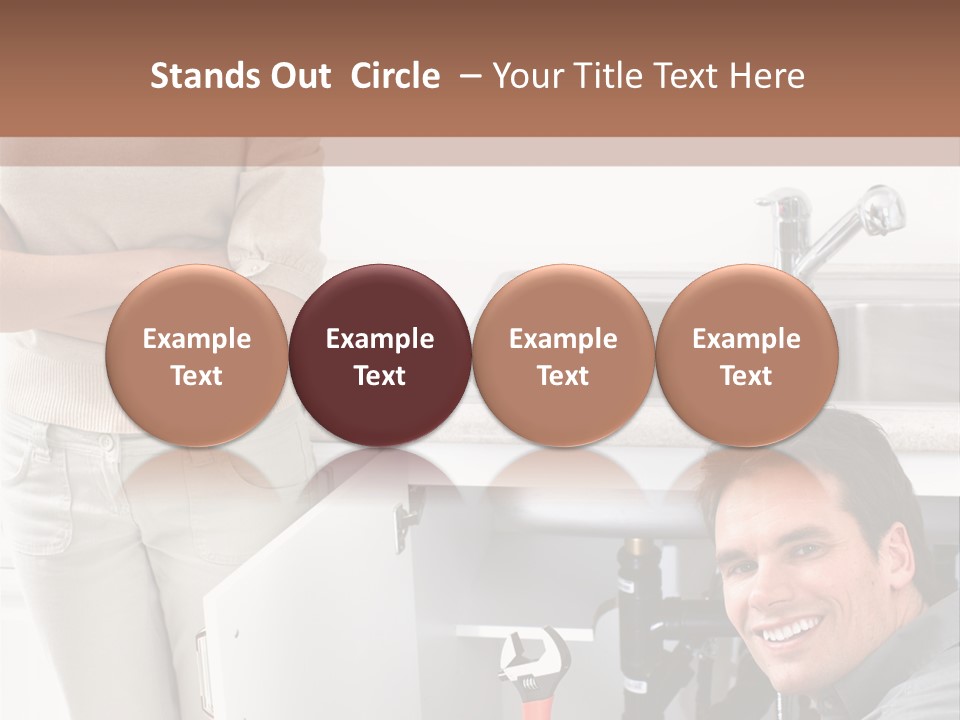 Stands Out Circle – Your Title Text Here

Example Text

Example Text

Example Text

Example Text